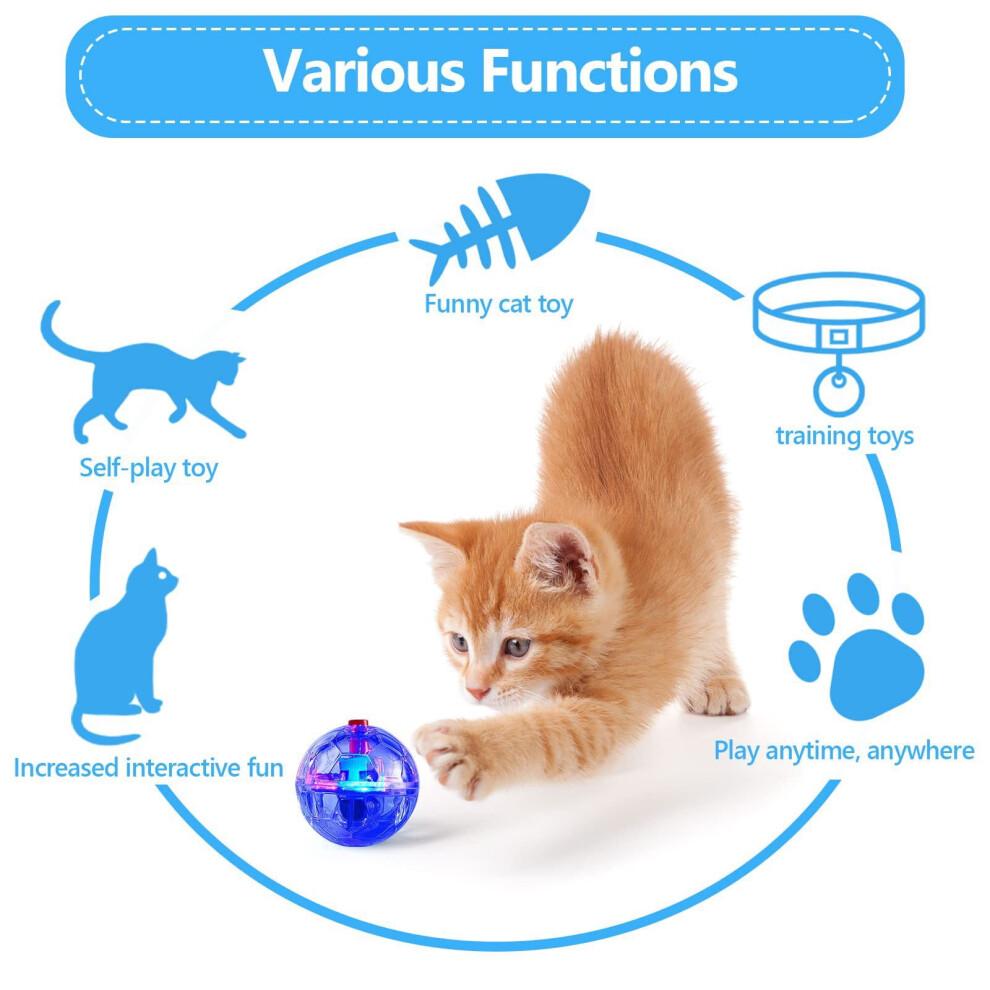 Various Functions

Funny cat toy

Self-play toy

training toys

Increased interactive fun

Play anytime, anywhere